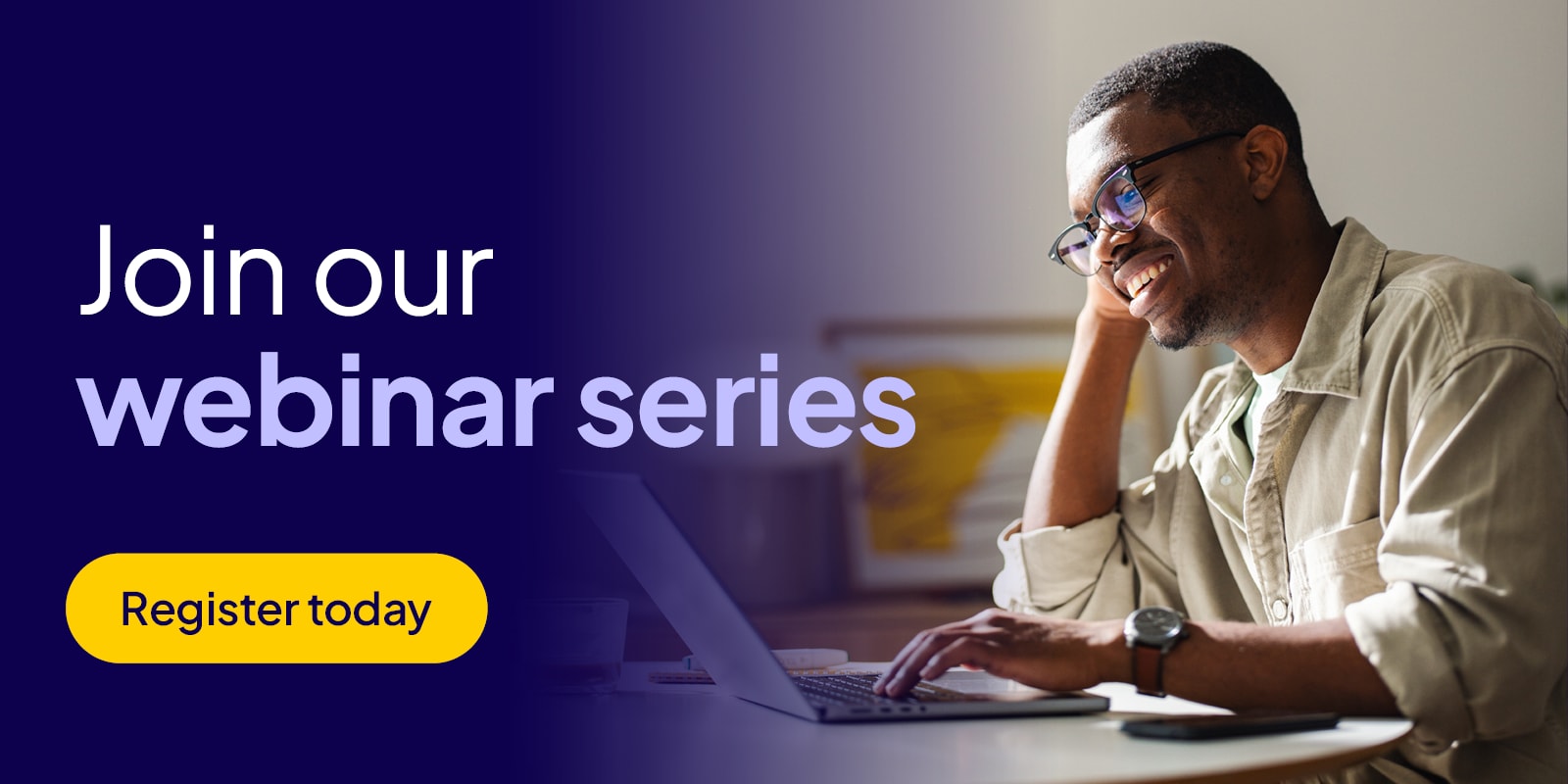 Join our
webinar series

Register today